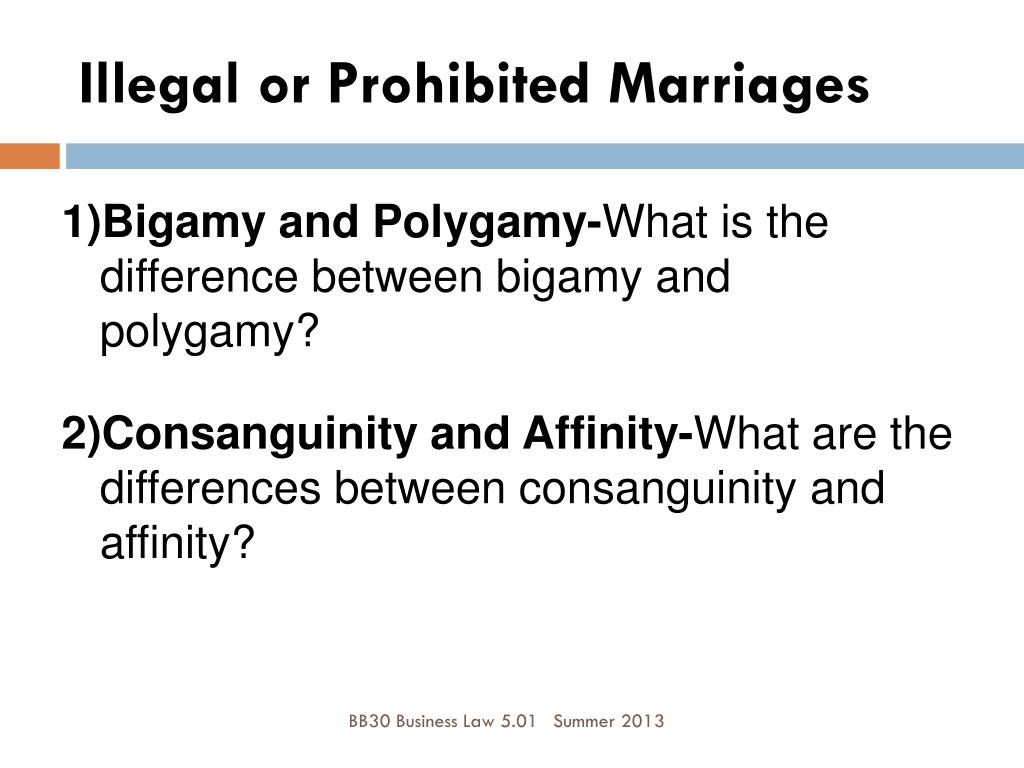 Illegal or Prohibited Marriages

1)Bigamy and Polygamy-What is the difference between bigamy and polygamy?

2)Consanguinity and Affinity-What are the differences between consanguinity and affinity?

BB30 Business Law 5.01 Summer 2013